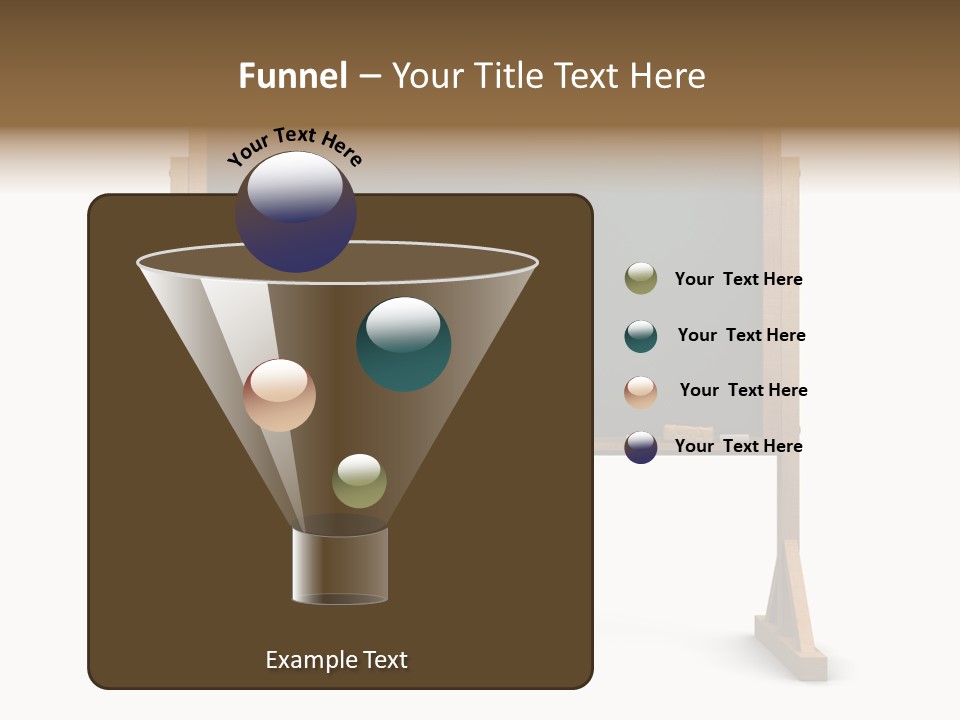 Funnel – Your Title Text Here

Your Text Here

Your  Text Here

Your  Text Here

Your  Text Here

Your  Text Here

Example Text